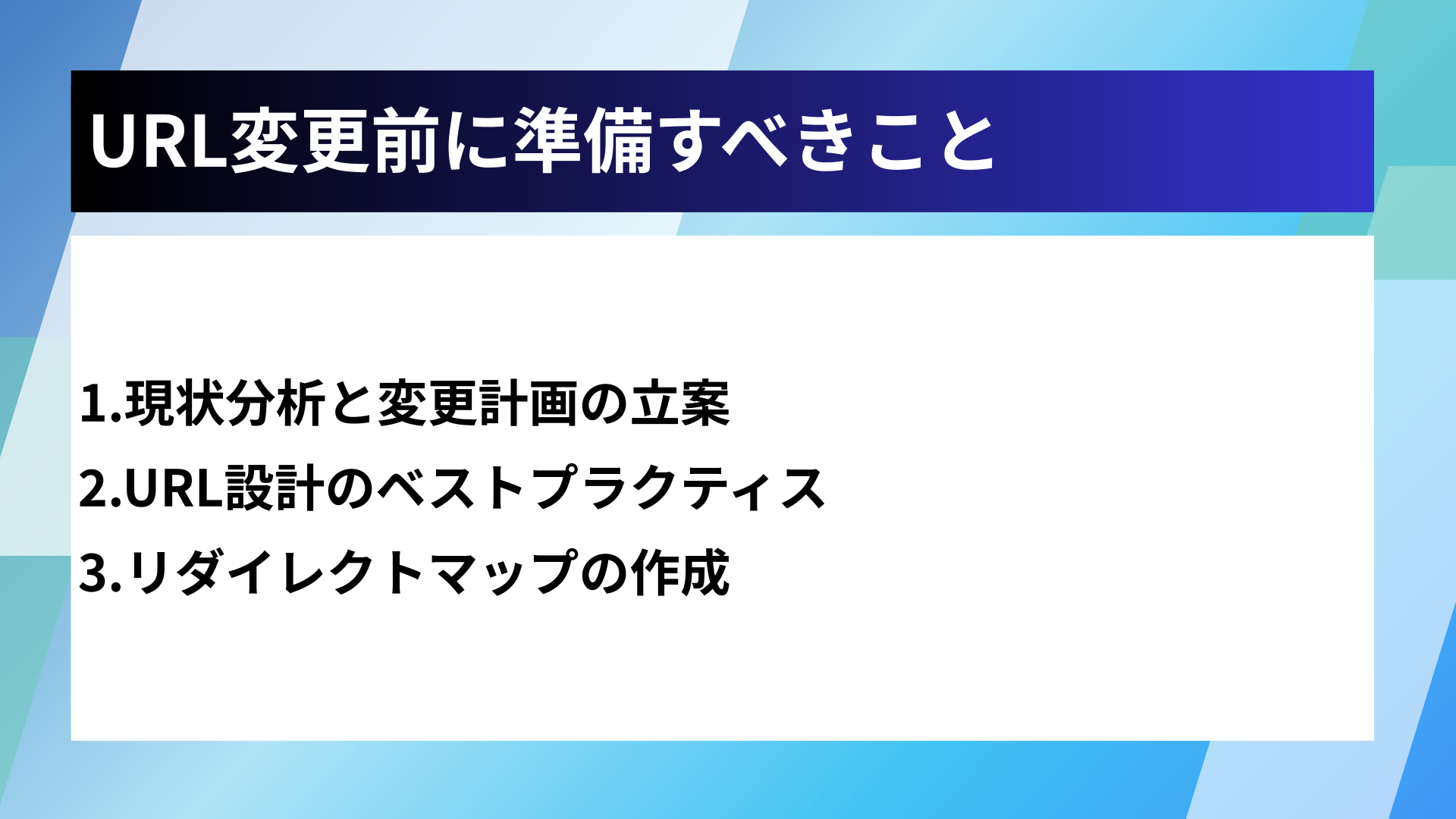 URL変更前に準備すべきこと

1.現状分析と変更計画の立案
2.URL設計のベストプラクティス
3.リダイレクトマップの作成